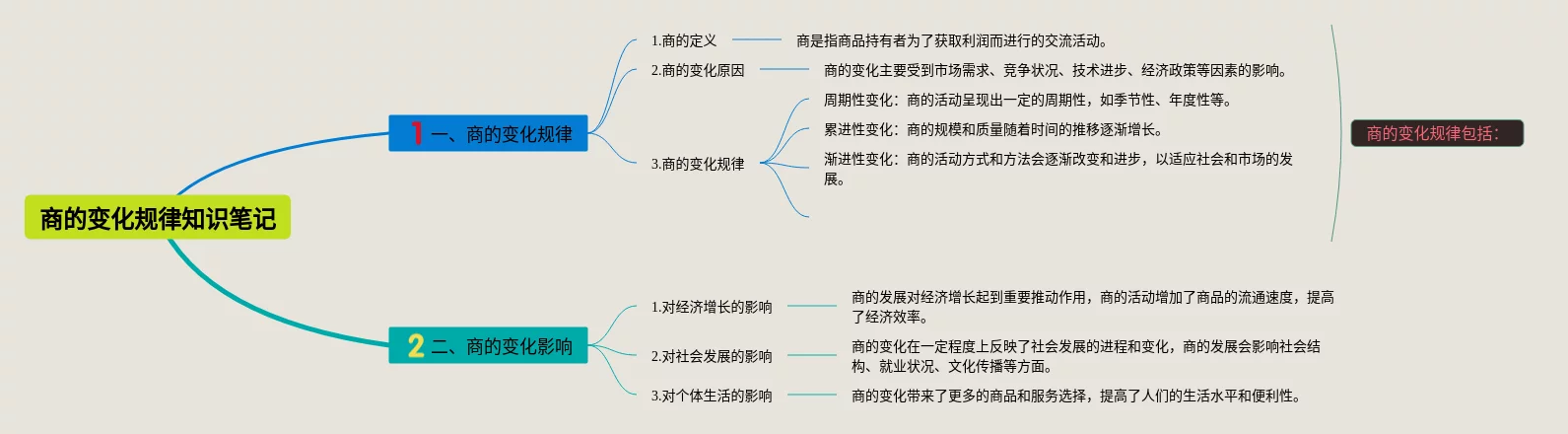 商的变化规律知识笔记

1 一、商的变化规律

1.商的定义

商是指商品持有者为了获取利润而进行的交流活动。

2.商的变化原因

商的变化主要受到市场需求、竞争状况、技术进步、经济政策等因素的影响。

3.商的变化规律

周期性变化：商的活动呈现出一定的周期性，如季节性、年度性等。

累进性变化：商的规模和质量随着时间的推移逐渐增长。

渐进性变化：商的活动方式和方法会逐渐改变和进步，以适应社会和市场的发展。

商的变化规律包括：

2 二、商的变化影响

1.对经济增长的影响

商的发展对经济增长起到重要推动作用，商的活动增加了商品的流通速度，提高了经济效率。

2.对社会发展的影响

商的变化在一定程度上反映了社会发展的进程和变化，商的发展会影响社会结构、就业状况、文化传播等方面。

3.对个体生活的影响

商的变化带来了更多的商品和服务选择，提高了人们的生活水平和便利性。